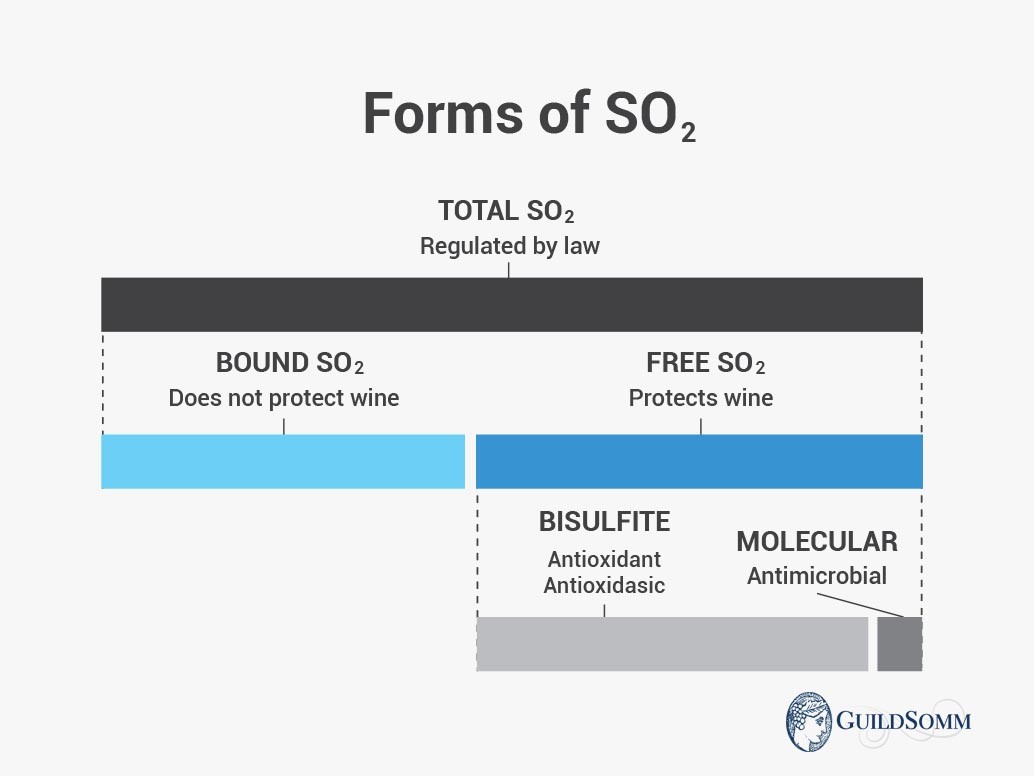 Forms of $SO_2$

TOTAL $SO_2$
Regulated by law

BOUND $SO_2$
Does not protect wine

FREE $SO_2$
Protects wine

BISULFITE
Antioxidant
Antioxidasic

MOLECULAR
Antimicrobial

GUILDSOMM